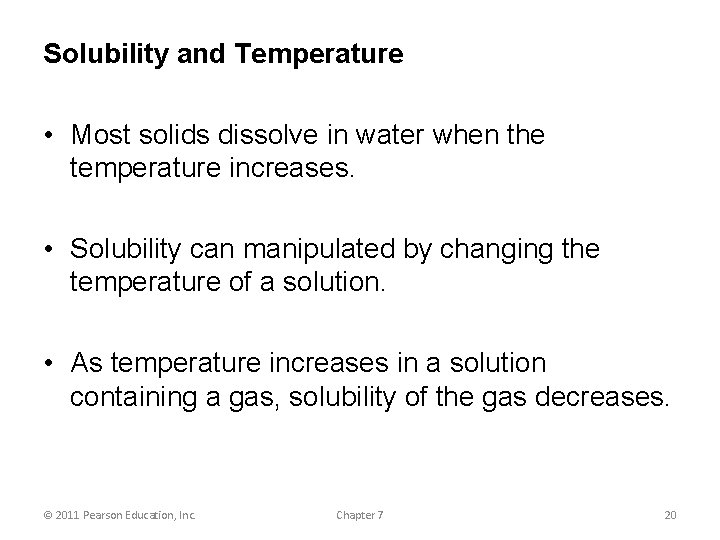 Solubility and Temperature

• Most solids dissolve in water when the temperature increases.

• Solubility can manipulated by changing the temperature of a solution.

• As temperature increases in a solution containing a gas, solubility of the gas decreases.

© 2011 Pearson Education, Inc.

Chapter 7

20